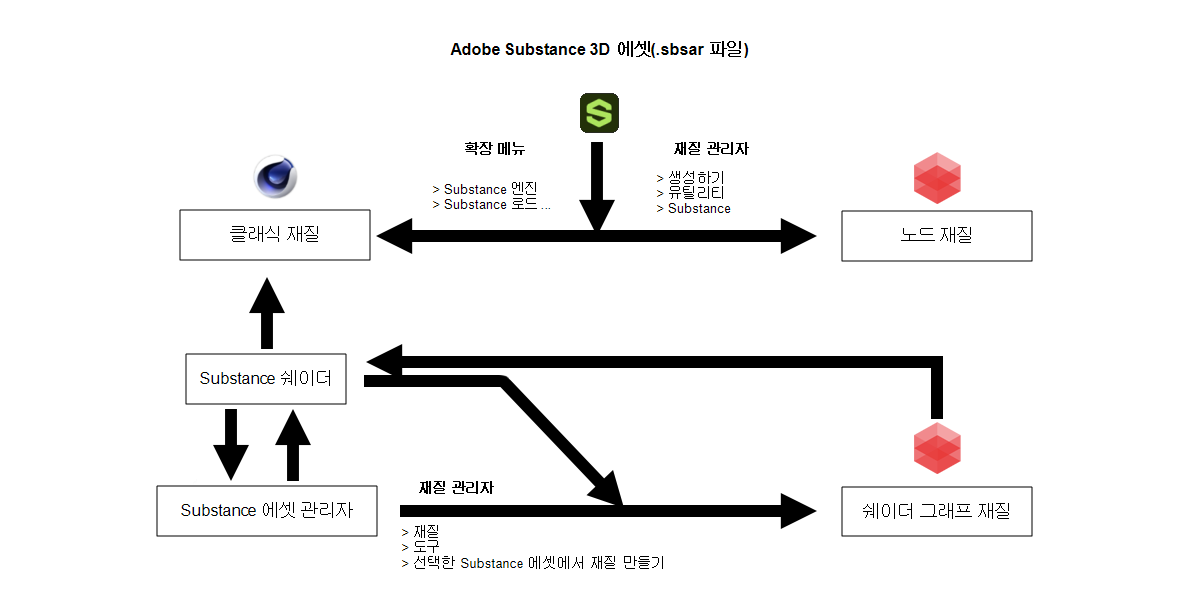 Adobe Substance 3D 에셋(.sbsar 파일)

확장 메뉴

> Substance 엔진
> Substance 로드 ...

재질 관리자

> 생성하기
> 유틸리티
> Substance

클래식 재질

노드 재질

Substance 쉐이더

Substance 에셋 관리자

재질 관리자

> 재질
> 도구
> 선택한 Substance 에셋에서 재질 만들기

쉐이더 그래프 재질